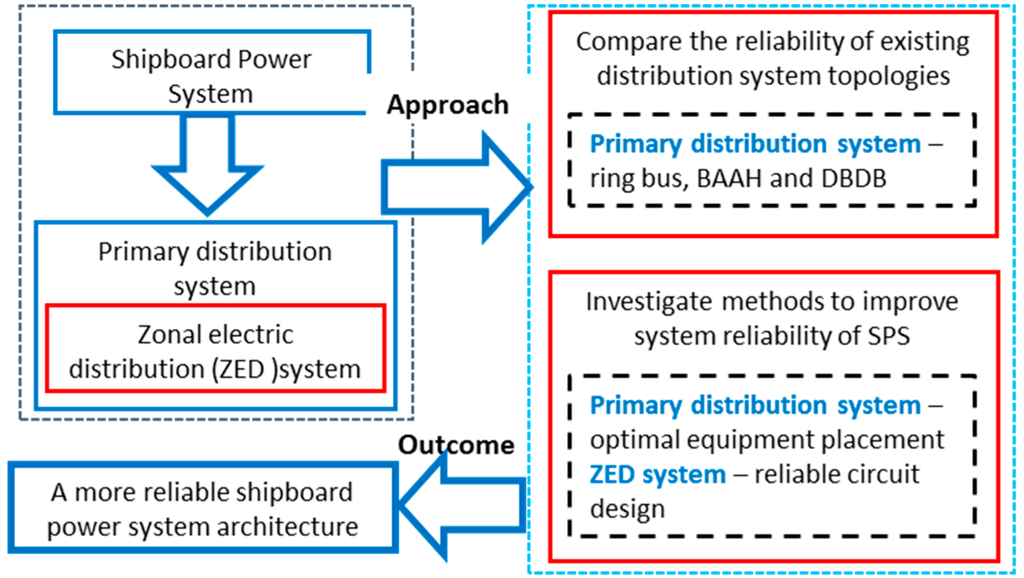 Shipboard Power System

Primary distribution system

Zonal electric distribution (ZED )system

Approach

Compare the reliability of existing distribution system topologies

Primary distribution system – ring bus, BAAH and DBDB

Investigate methods to improve system reliability of SPS

Primary distribution system – optimal equipment placement
ZED system – reliable circuit design

Outcome

A more reliable shipboard power system architecture